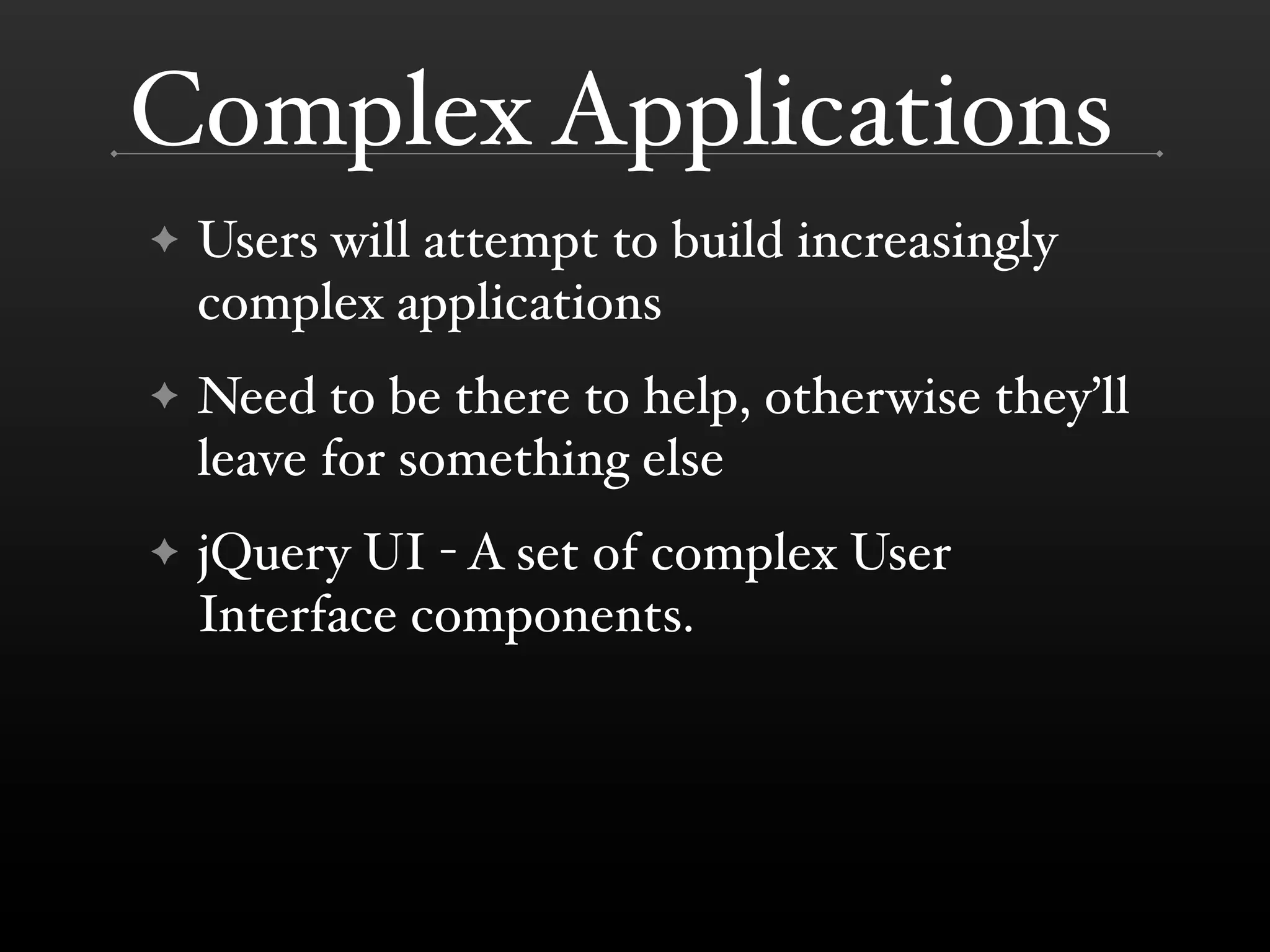 Complex Applications

✦ Users will attempt to build increasingly complex applications

✦ Need to be there to help, otherwise they'll leave for something else

✦ jQuery UI - A set of complex User Interface components.